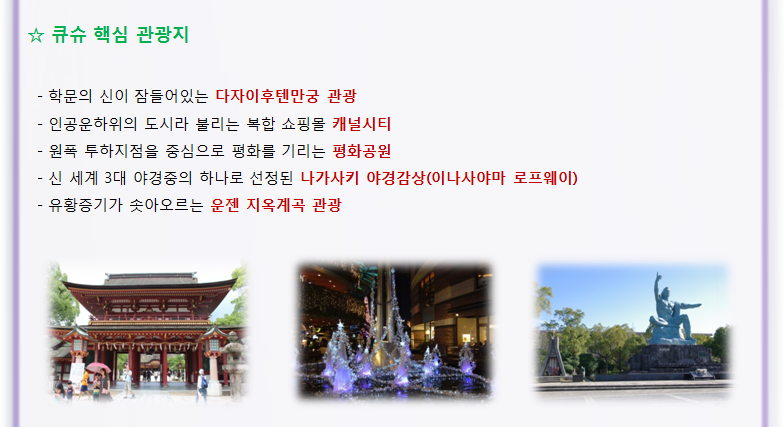 ☆ 큐슈 핵심 관광지

- 학문의 신이 잠들어있는 다자이후텐만궁 관광
- 인공운하위의 도시라 불리는 복합 쇼핑몰 캐널시티
- 원폭 투하지점을 중심으로 평화를 기리는 평화공원
- 신 세계 3대 야경중의 하나로 선정된 나가사키 야경감상(이나사야마 로프웨이)
- 유황증기가 솟아오르는 운젠 지옥계곡 관광